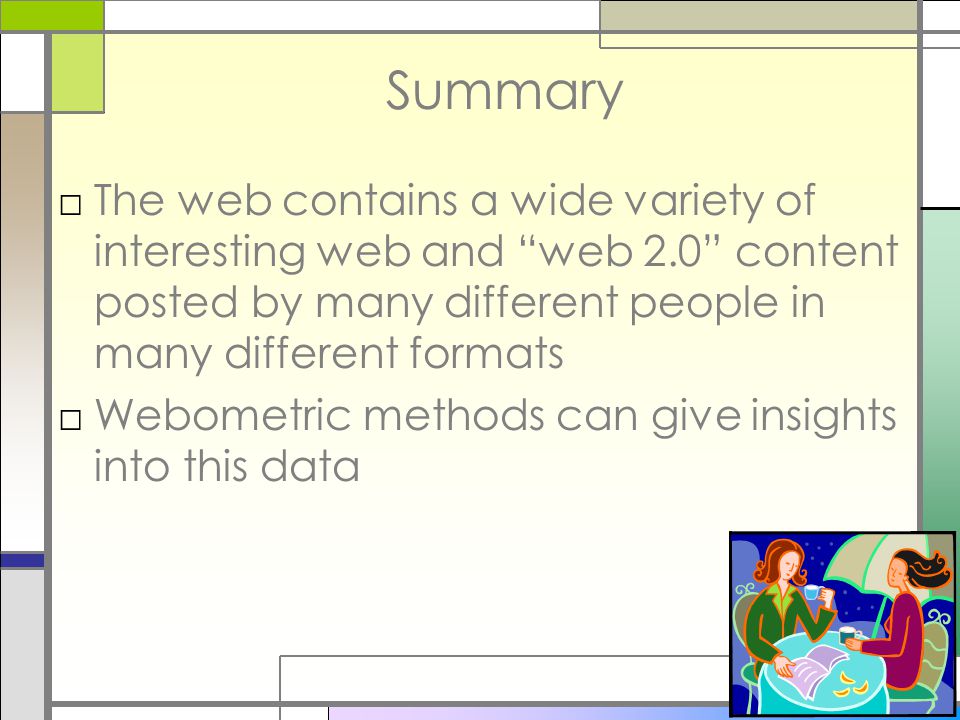 Summary

□ The web contains a wide variety of interesting web and “web 2.0” content posted by many different people in many different formats

□ Webometric methods can give insights into this data